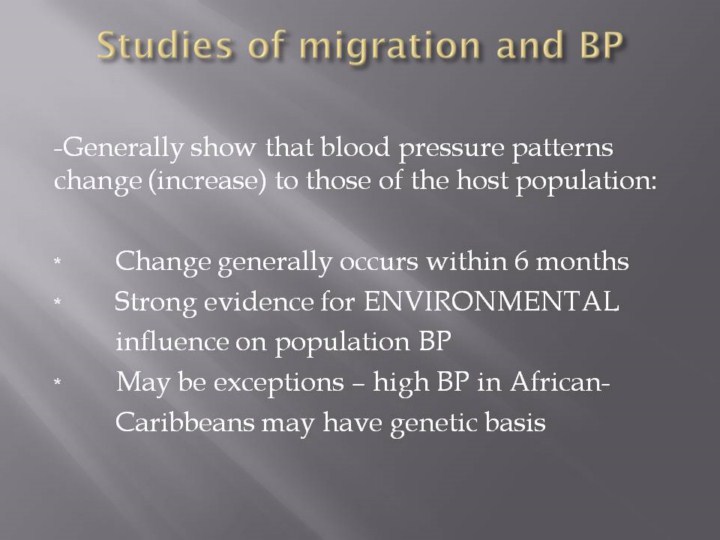 Studies of migration and BP

-Generally show that blood pressure patterns change (increase) to those of the host population:

* Change generally occurs within 6 months
* Strong evidence for ENVIRONMENTAL influence on population BP
* May be exceptions – high BP in African-Caribbeans may have genetic basis